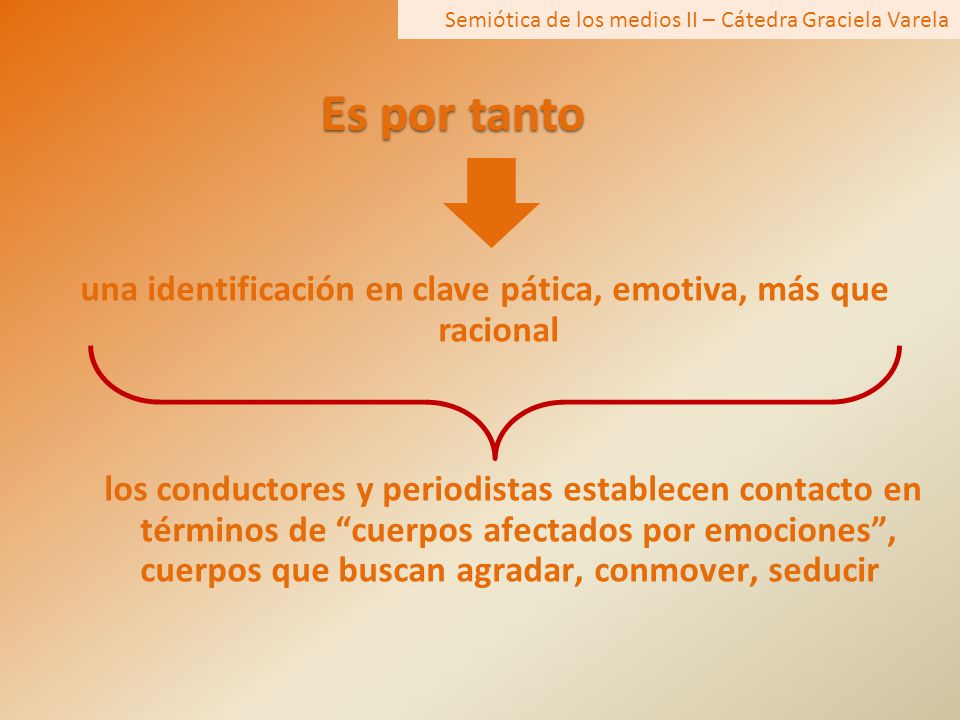 Semiótica de los medios II – Cátedra Graciela Varela

Es por tanto

una identificación en clave pática, emotiva, más que racional

los conductores y periodistas establecen contacto en términos de “cuerpos afectados por emociones”, cuerpos que buscan agradar, conmover, seducir